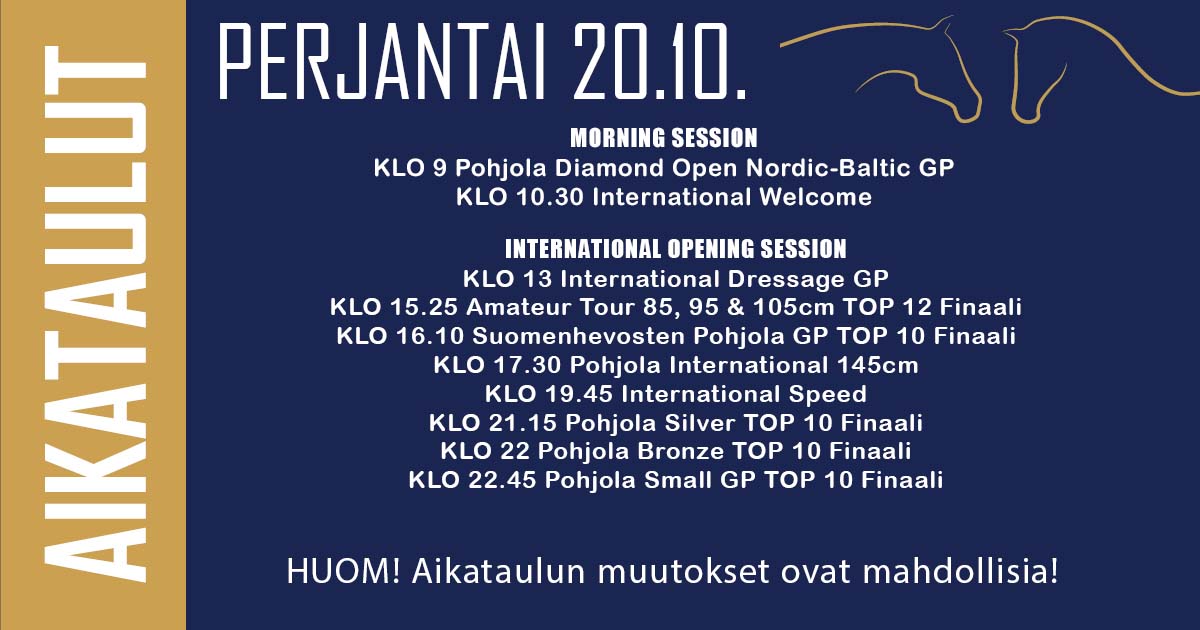 AIKATAULUT

PERJANTAI 20.10.

MORNING SESSION
KLO 9 Pohjola Diamond Open Nordic-Baltic GP
KLO 10.30 International Welcome

INTERNATIONAL OPENING SESSION
KLO 13 International Dressage GP
KLO 15.25 Amateur Tour 85, 95 & 105cm TOP 12 Finaali
KLO 16.10 Suomenhevosten Pohjola GP TOP 10 Finaali
KLO 17.30 Pohjola International 145cm
KLO 19.45 International Speed
KLO 21.15 Pohjola Silver TOP 10 Finaali
KLO 22 Pohjola Bronze TOP 10 Finaali
KLO 22.45 Pohjola Small GP TOP 10 Finaali

HUOM! Aikataulun muutokset ovat mahdollisia!